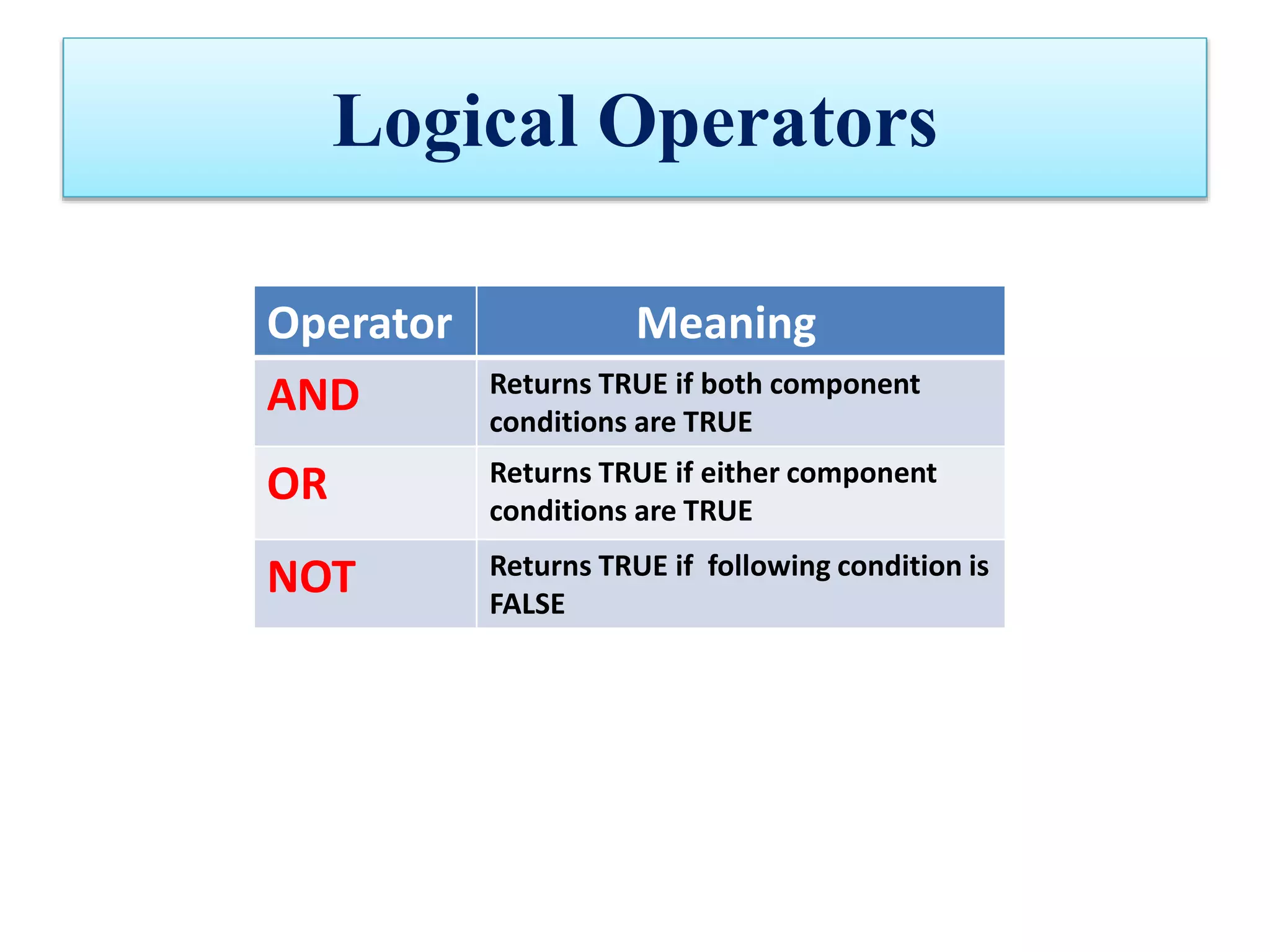 Logical Operators

| Operator | Meaning |
|---|---|
| AND | Returns TRUE if both component conditions are TRUE |
| OR | Returns TRUE if either component conditions are TRUE |
| NOT | Returns TRUE if  following condition is FALSE |